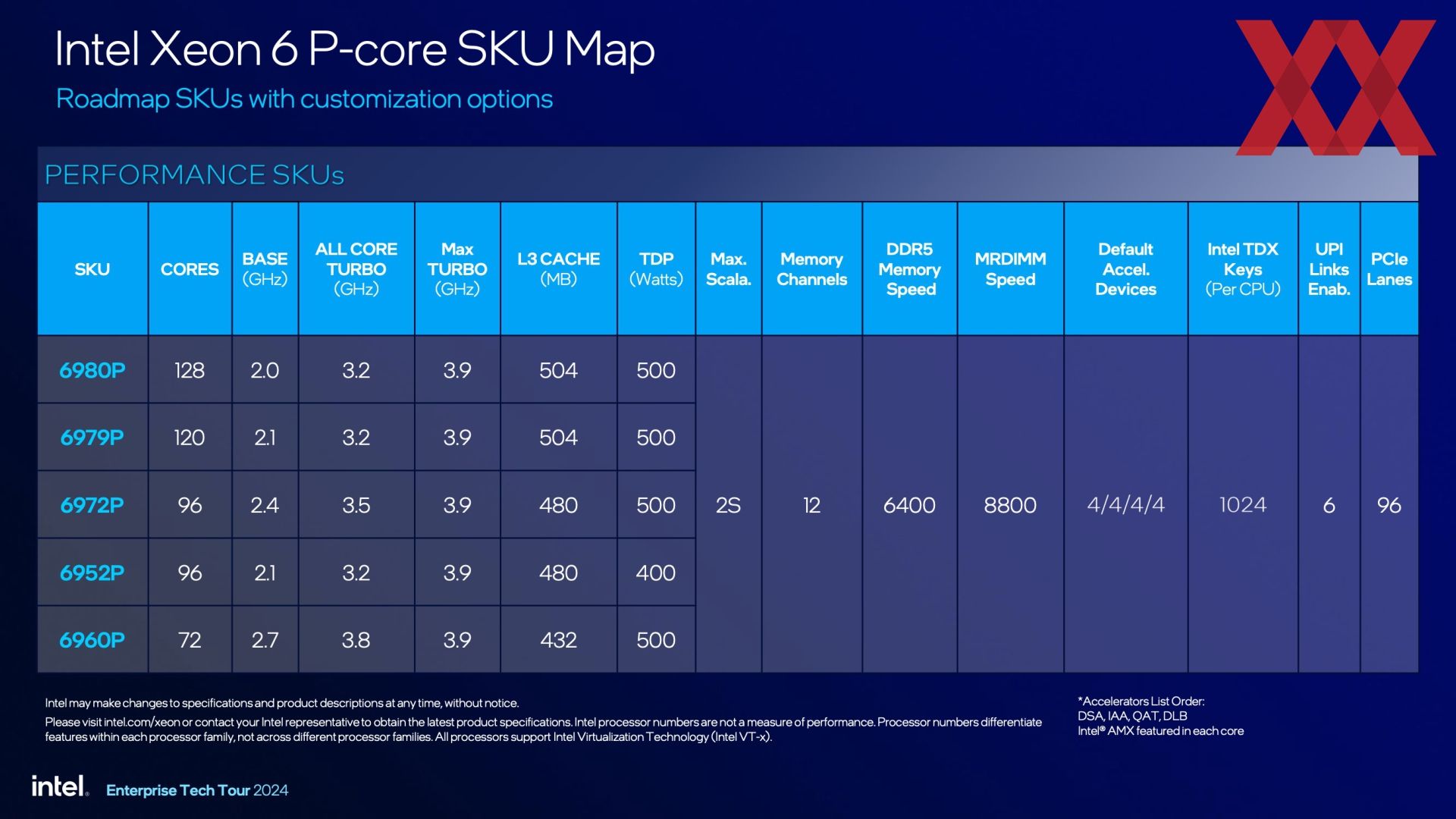 Intel Xeon 6 P-core SKU Map

Roadmap SKUs with customization options

PERFORMANCE SKUs

| SKU | CORES | BASE (GHz) | ALL CORE TURBO (GHz) | Max TURBO (GHz) | L3 CACHE (MB) | TDP (Watts) | Max. Scala. | Memory Channels | DDR5 Memory Speed | MRDIMM Speed | Default Accel. Devices | Intel TDX Keys (Per CPU) | UPI Links Enab. | PCIe Lanes |
|---|---|---|---|---|---|---|---|---|---|---|---|---|---|---|
| 6980P | 128 | 2.0 | 3.2 | 3.9 | 504 | 500 | 2S | 12 | 6400 | 8800 | 4/4/4/4 | 1024 | 6 | 96 |
| 6979P | 120 | 2.1 | 3.2 | 3.9 | 504 | 500 | | | | | | | | |
| 6972P | 96 | 2.4 | 3.5 | 3.9 | 480 | 500 | | | | | | | | |
| 6952P | 96 | 2.1 | 3.2 | 3.9 | 480 | 400 | | | | | | | | |
| 6960P | 72 | 2.7 | 3.8 | 3.9 | 432 | 500 | | | | | | | | |

Intel may make changes to specifications and product descriptions at any time, without notice.

Please visit intel.com/xeon or contact your Intel representative to obtain the latest product specifications. Intel processor numbers are not a measure of performance. Processor numbers differentiate features within each processor family, not across different processor families. All processors support Intel Virtualization Technology (Intel VT-x).

*Accelerators List Order:
DSA, IAA, QAT, DLB
Intel® AMX featured in each core

intel. Enterprise Tech Tour 2024